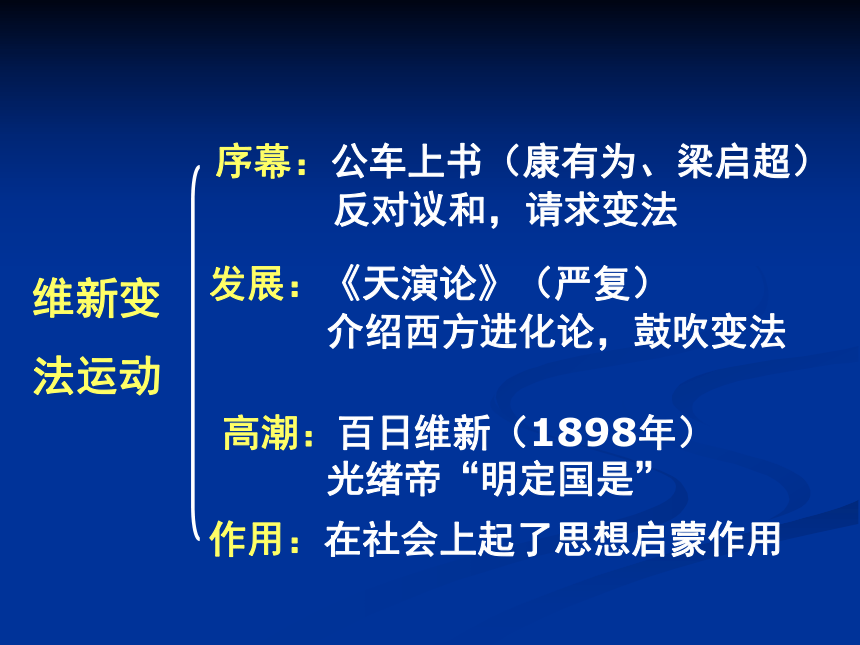 维新变法运动

序幕：公车上书（康有为、梁启超）
反对议和，请求变法

发展：《天演论》（严复）
介绍西方进化论，鼓吹变法

高潮：百日维新（1898年）
光绪帝“明定国是”

作用：在社会上起了思想启蒙作用